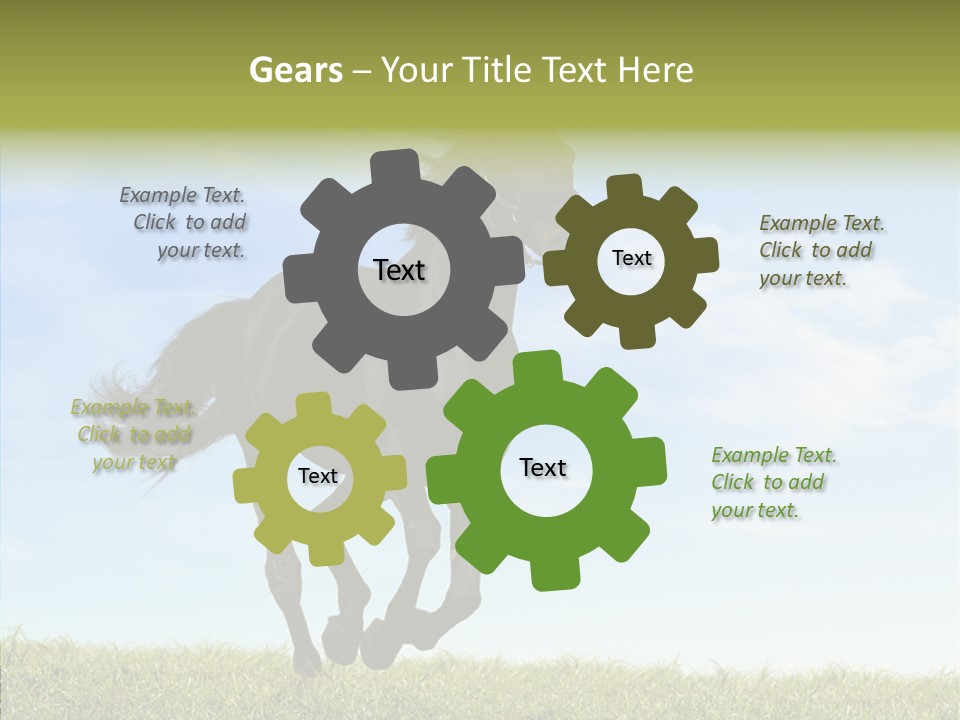 Gears – Your Title Text Here

Example Text. Click to add your text.

Text

Text

Example Text. Click to add your text.

Example Text. Click to add your text

Text

Text

Example Text. Click to add your text.